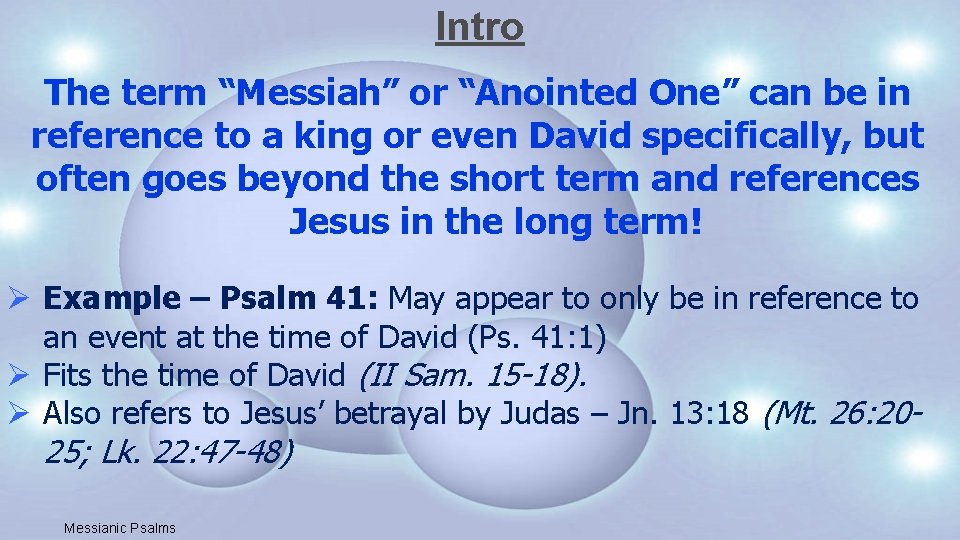 Intro

The term “Messiah” or “Anointed One” can be in reference to a king or even David specifically, but often goes beyond the short term and references Jesus in the long term!

➢ Example – Psalm 41: May appear to only be in reference to an event at the time of David (Ps. 41:1)
➢ Fits the time of David (II Sam. 15-18).
➢ Also refers to Jesus’ betrayal by Judas – Jn. 13:18 (Mt. 26:20-25; Lk. 22:47-48)

Messianic Psalms